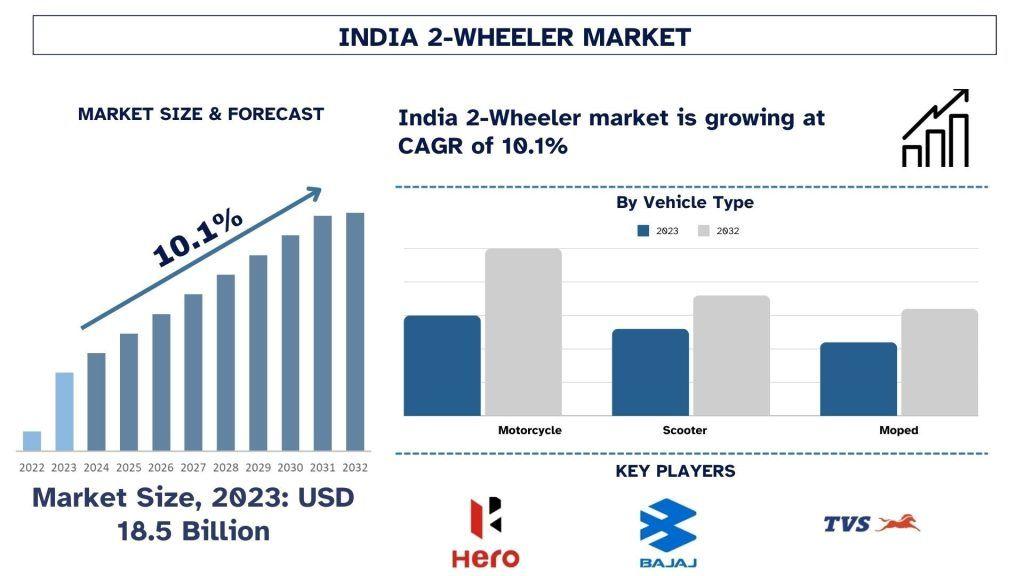 INDIA 2-WHEELER MARKET

MARKET SIZE & FORECAST

10.1%

2022 2023 2024 2025 2026 2027 2028 2029 2030 2031 2032

Market Size, 2023: USD 18.5 Billion

India 2-Wheeler market is growing at CAGR of 10.1%

By Vehicle Type

2023 2032

Motorcycle Scooter Moped

KEY PLAYERS

Hero

BAJAJ

TVS